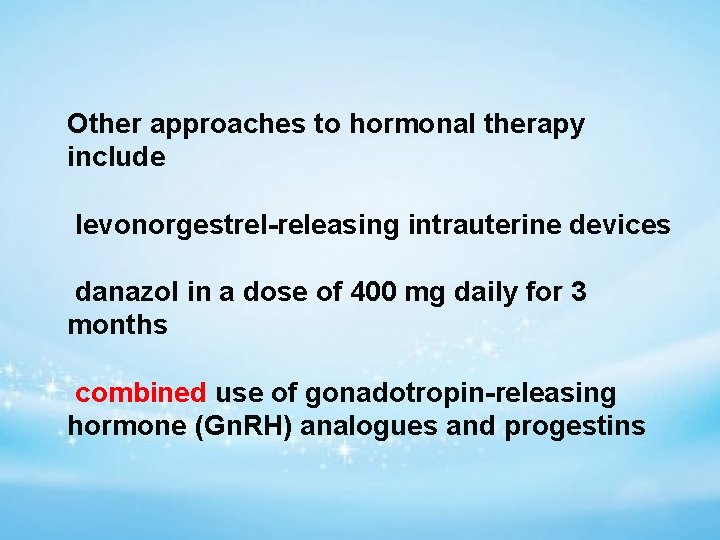 Other approaches to hormonal therapy include

levonorgestrel-releasing intrauterine devices

danazol in a dose of 400 mg daily for 3 months

combined use of gonadotropin-releasing hormone (GnRH) analogues and progestins